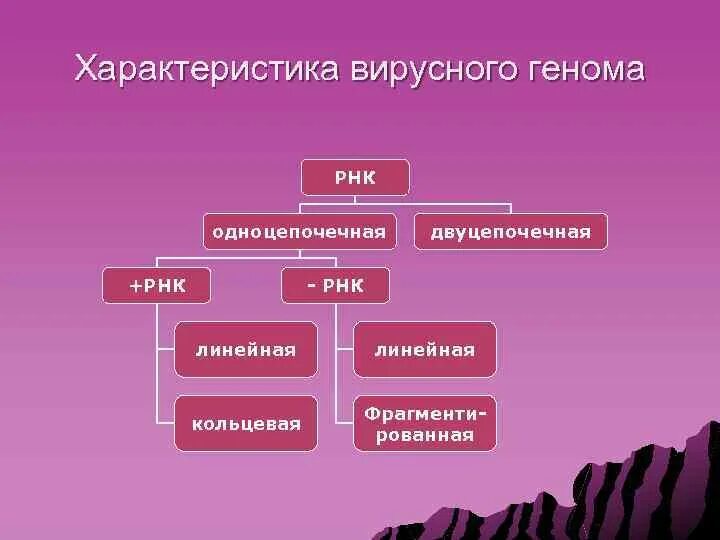 Характеристика вирусного генома

РНК

одноцепочечная

двуцепочечная

+РНК

- РНК

линейная

кольцевая

линейная

Фрагментированная